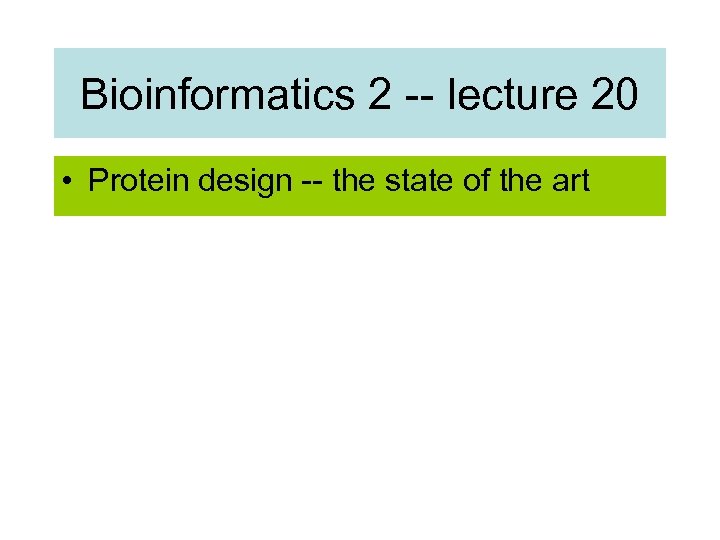 Bioinformatics 2 -- lecture 20

• Protein design -- the state of the art